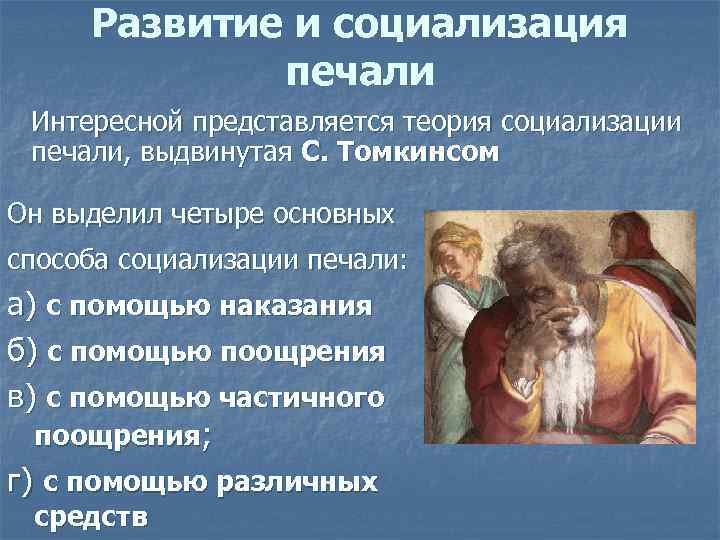 Развитие и социализация печали

Интересной представляется теория социализации печали, выдвинутая С. Томкинсом

Он выделил четыре основных способа социализации печали:

а) с помощью наказания

б) с помощью поощрения

в) с помощью частичного поощрения;

г) с помощью различных средств